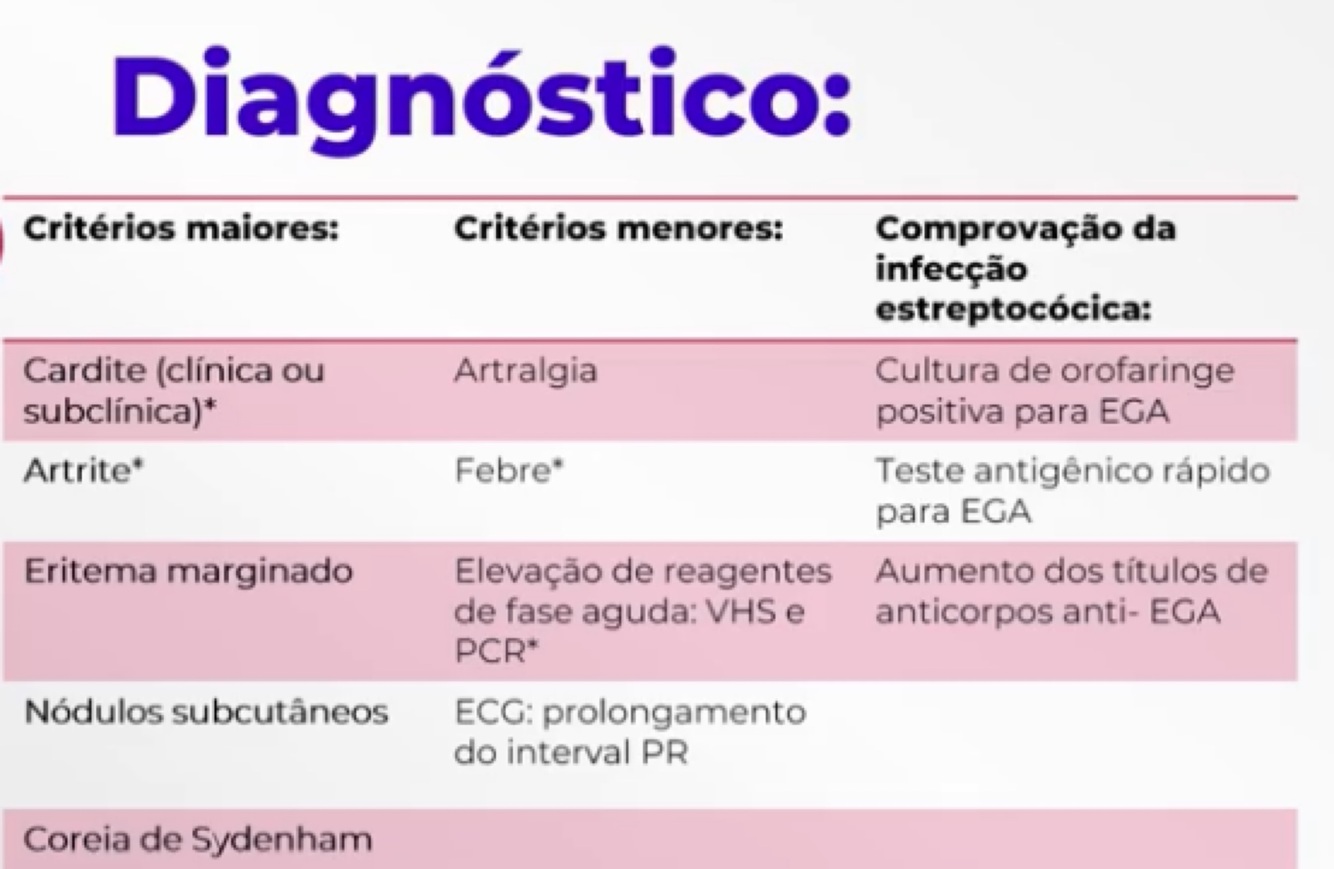 Diagnóstico:

| Critérios maiores: | Critérios menores: | Comprovação da infecção estreptocócica: |
|---|---|---|
| Cardite (clínica ou subclínica)* | Artralgia | Cultura de orofaringe positiva para EGA |
| Artrite* | Febre* | Teste antigênico rápido para EGA |
| Eritema marginado | Elevação de reagentes de fase aguda: VHS e PCR* | Aumento dos títulos de anticorpos anti- EGA |
| Nódulos subcutâneos | ECG: prolongamento do interval PR | |
| Coreia de Sydenham | | |